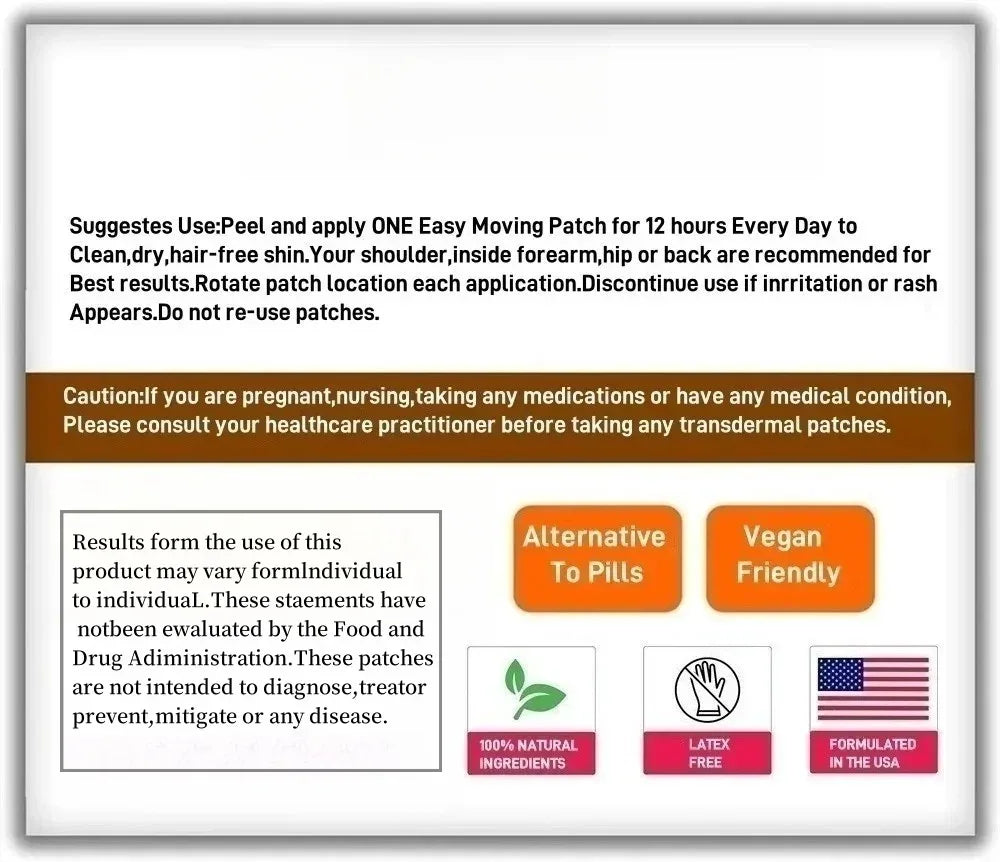 Suggestes Use:Peel and apply ONE Easy Moving Patch for 12 hours Every Day to Clean,dry,hair-free shin.Your shoulder,inside forearm,hip or back are recommended for Best results.Rotate patch location each application.Discontinue use if inrritation or rash Appears.Do not re-use patches.

Caution:If you are pregnant,nursing,taking any medications or have any medical condition, Please consult your healthcare practitioner before taking any transdermal patches.

Results form the use of this product may vary formlndividual to individuaL.These staements have notbeen ewaluated by the Food and Drug Adiministration.These patches are not intended to diagnose,treator prevent,mitigate or any disease.

Alternative To Pills

Vegan Friendly

100% NATURAL INGREDIENTS

LATEX FREE

FORMULATED IN THE USA